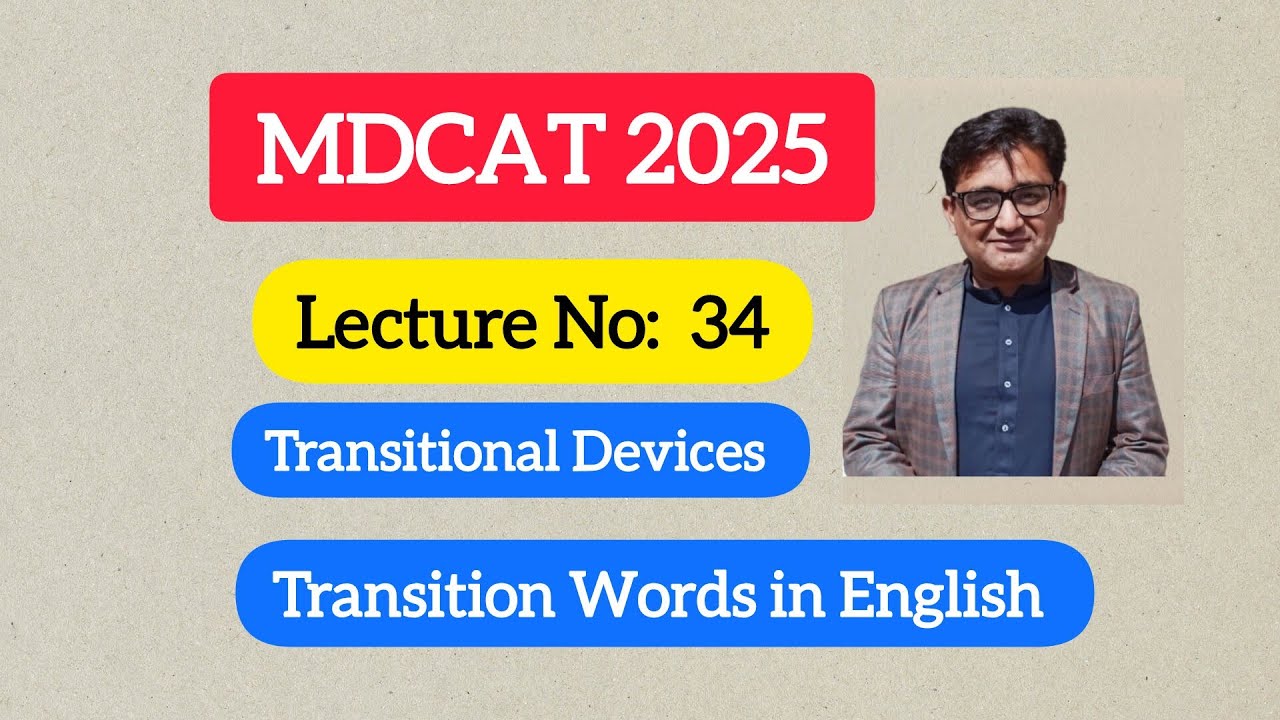 MDCAT 2025

Lecture No: 34

Transitional Devices

Transition Words in English